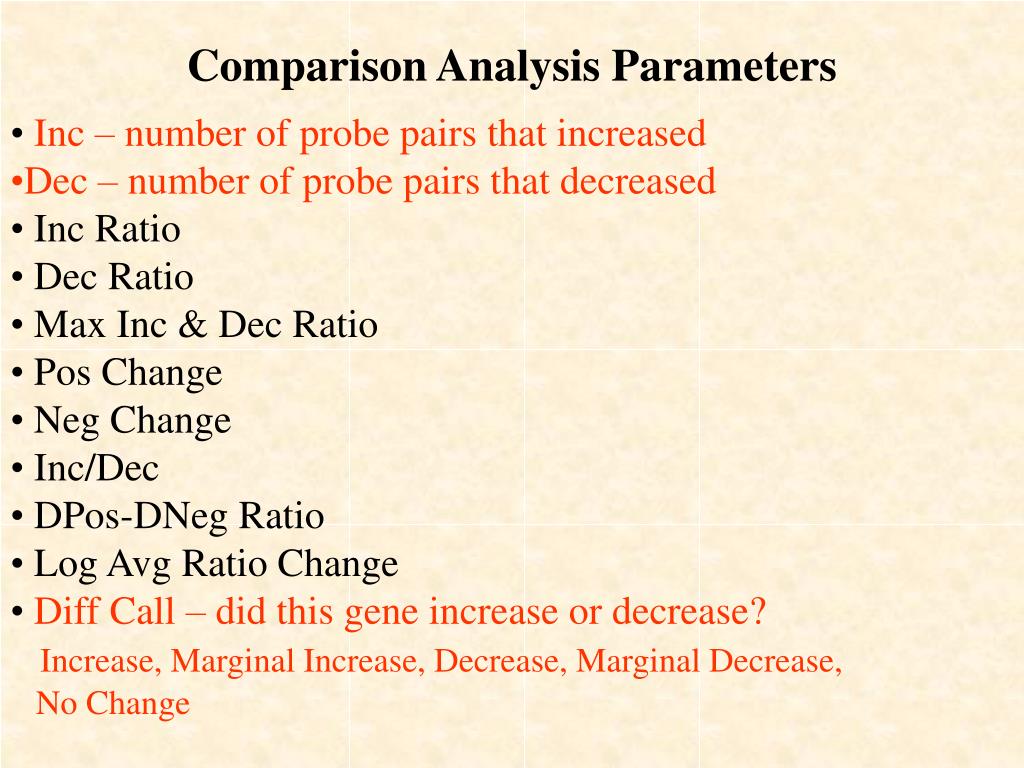 Comparison Analysis Parameters

• Inc – number of probe pairs that increased
•Dec – number of probe pairs that decreased
• Inc Ratio
• Dec Ratio
• Max Inc & Dec Ratio
• Pos Change
• Neg Change
• Inc/Dec
• DPos-DNeg Ratio
• Log Avg Ratio Change
• Diff Call – did this gene increase or decrease?
Increase, Marginal Increase, Decrease, Marginal Decrease, No Change